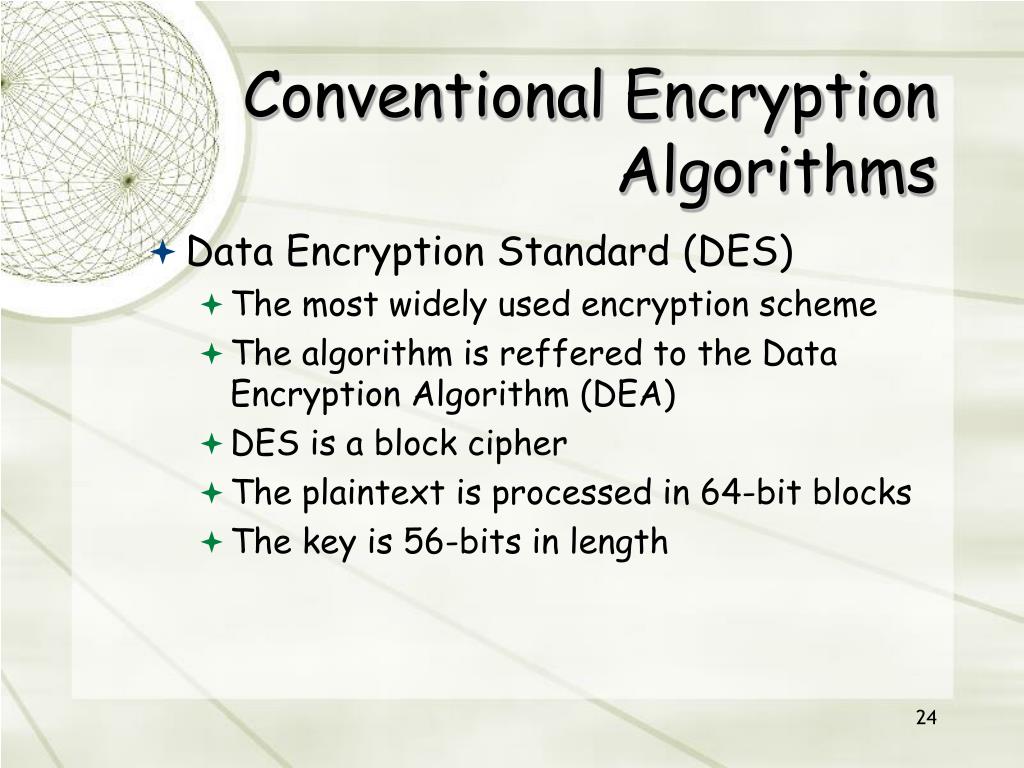 Conventional Encryption Algorithms

Data Encryption Standard (DES)

The most widely used encryption scheme

The algorithm is reffered to the Data Encryption Algorithm (DEA)

DES is a block cipher

The plaintext is processed in 64-bit blocks

The key is 56-bits in length

24